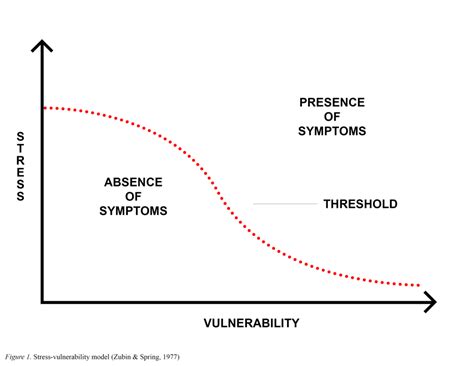 STRESS

PRESENCE OF SYMPTOMS

ABSENCE OF SYMPTOMS

THRESHOLD

VULNERABILITY

Figure 1. Stress-vulnerability model (Zubin & Spring, 1977)